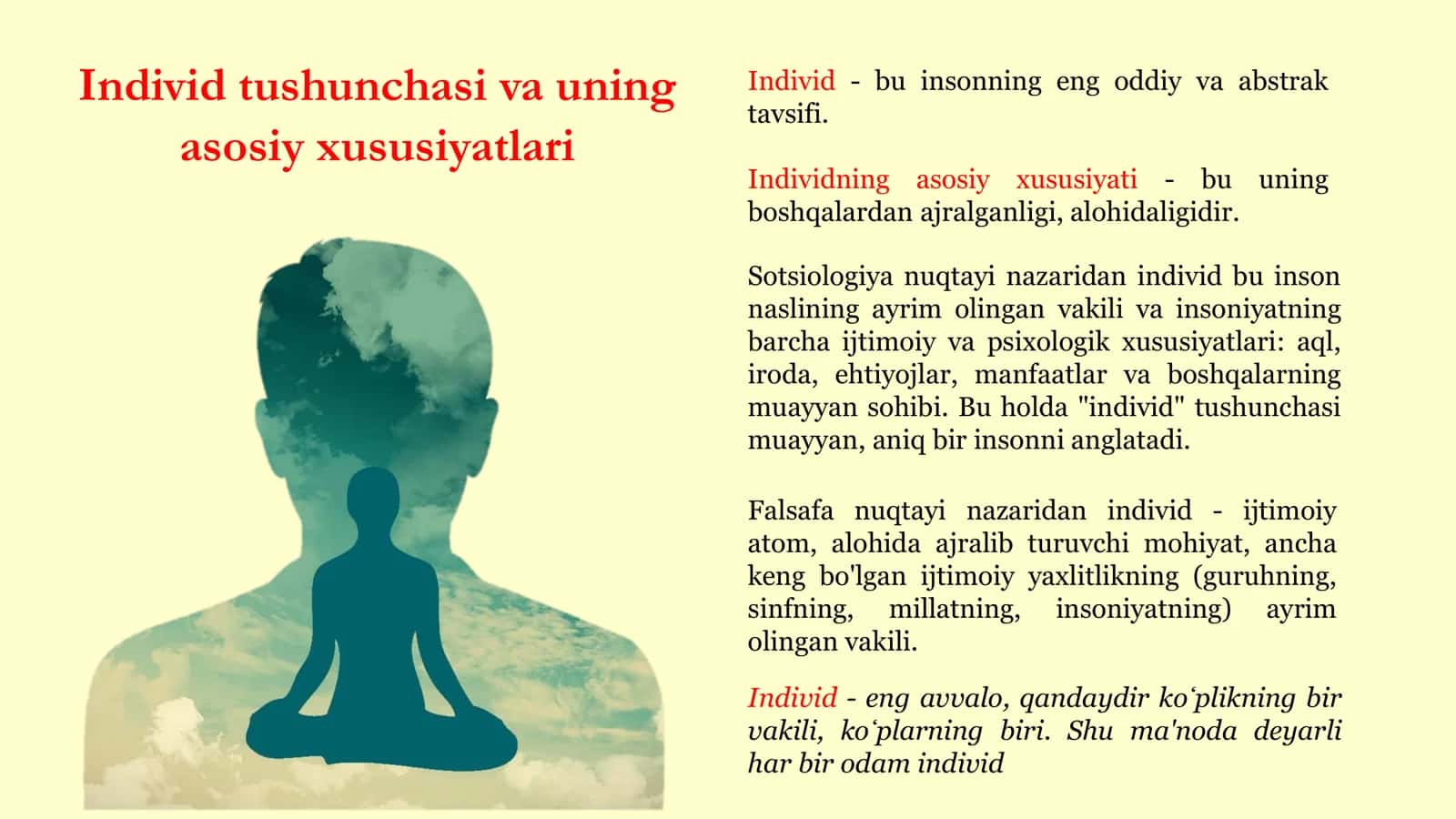 Individ tushunchasi va uning asosiy xususiyatlari

Individ - bu insonning eng oddiy va abstrak tavsifi.

Individning asosiy xususiyati - bu uning boshqalardan ajralganligi, alohidaligidir.

Sotsiologiya nuqtayi nazaridan individ bu inson naslining ayrim olingan vakili va insoniyatning barcha ijtimoiy va psixologik xususiyatlari: aql, iroda, ehtiyojlar, manfaatlar va boshqalarning muayyan sohibi. Bu holda "individ" tushunchasi muayyan, aniq bir insonni anglatadi.

Falsafa nuqtayi nazaridan individ - ijtimoiy atom, alohida ajralib turuvchi mohiyat, ancha keng bo'lgan ijtimoiy yaxlitlikning (guruhning, sinfning, millatning, insoniyatning) ayrim olingan vakili.

Individ - eng avvalo, qandaydir koʻplikning bir vakili, koʻplarning biri. Shu ma'noda deyarli har bir odam individ